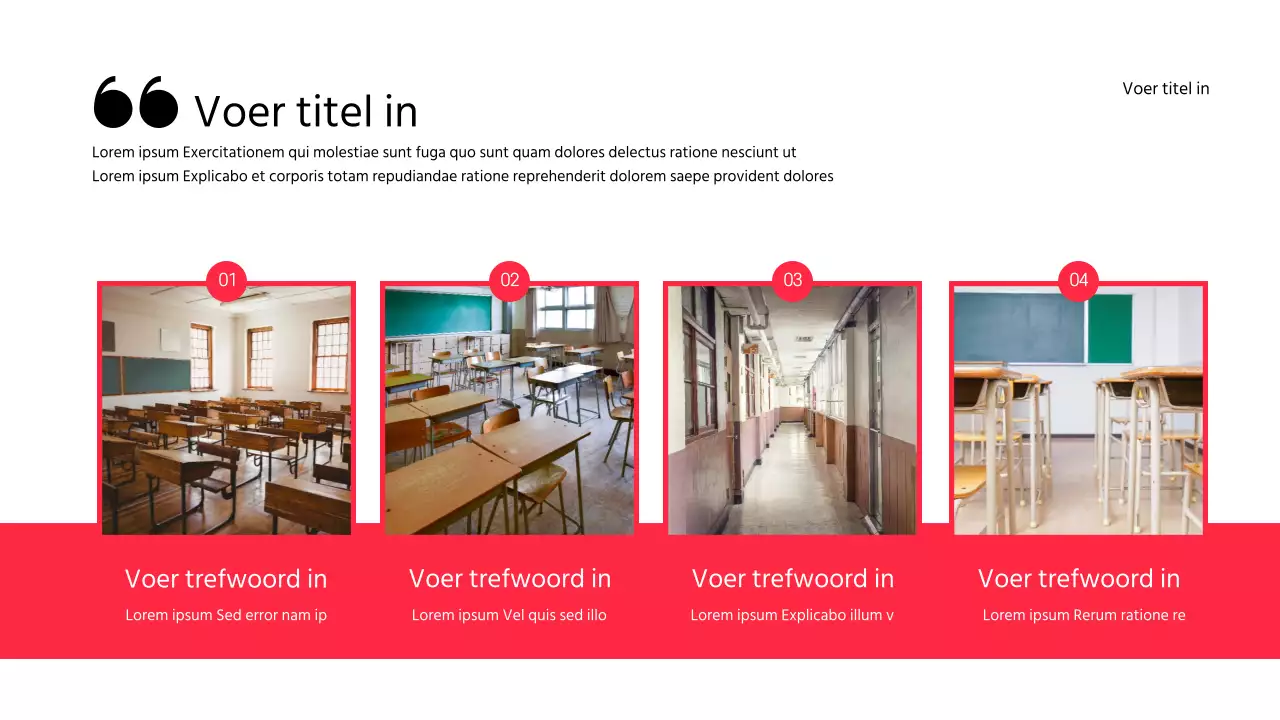 Voer titel in

Voer titel in

Lorem ipsum Exercitationem qui molestiae sunt fuga quo sunt quam dolores delectus ratione nesciunt ut
Lorem ipsum Explicabo et corporis totam repudiandae ratione reprehenderit dolorem saepe provident dolores

01

02

03

04

Voer trefwoord in
Lorem ipsum Sed error nam ip

Voer trefwoord in
Lorem ipsum Vel quis sed illo

Voer trefwoord in
Lorem ipsum Explicabo illum v

Voer trefwoord in
Lorem ipsum Rerum ratione re